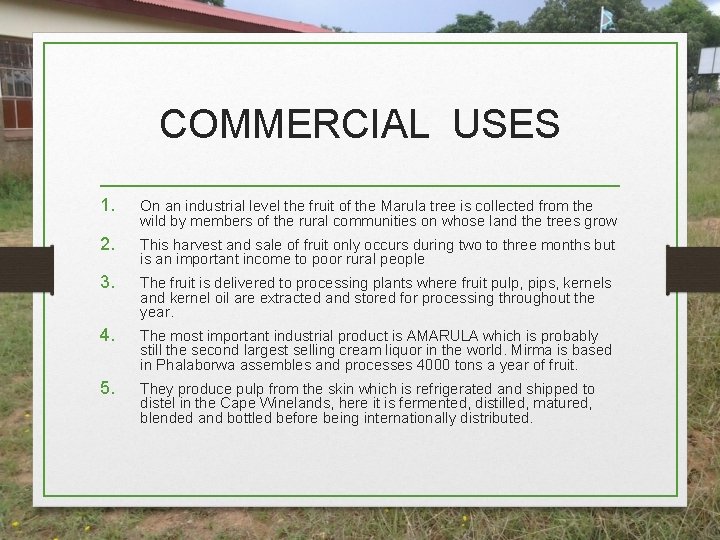 COMMERCIAL USES

1. On an industrial level the fruit of the Marula tree is collected from the wild by members of the rural communities on whose land the trees grow

2. This harvest and sale of fruit only occurs during two to three months but is an important income to poor rural people

3. The fruit is delivered to processing plants where fruit pulp, pips, kernels and kernel oil are extracted and stored for processing throughout the year.

4. The most important industrial product is AMARULA which is probably still the second largest selling cream liquor in the world. Mirma is based in Phalaborwa assembles and processes 4000 tons a year of fruit.

5. They produce pulp from the skin which is refrigerated and shipped to distel in the Cape Winelands, here it is fermented, distilled, matured, blended and bottled before being internationally distributed.